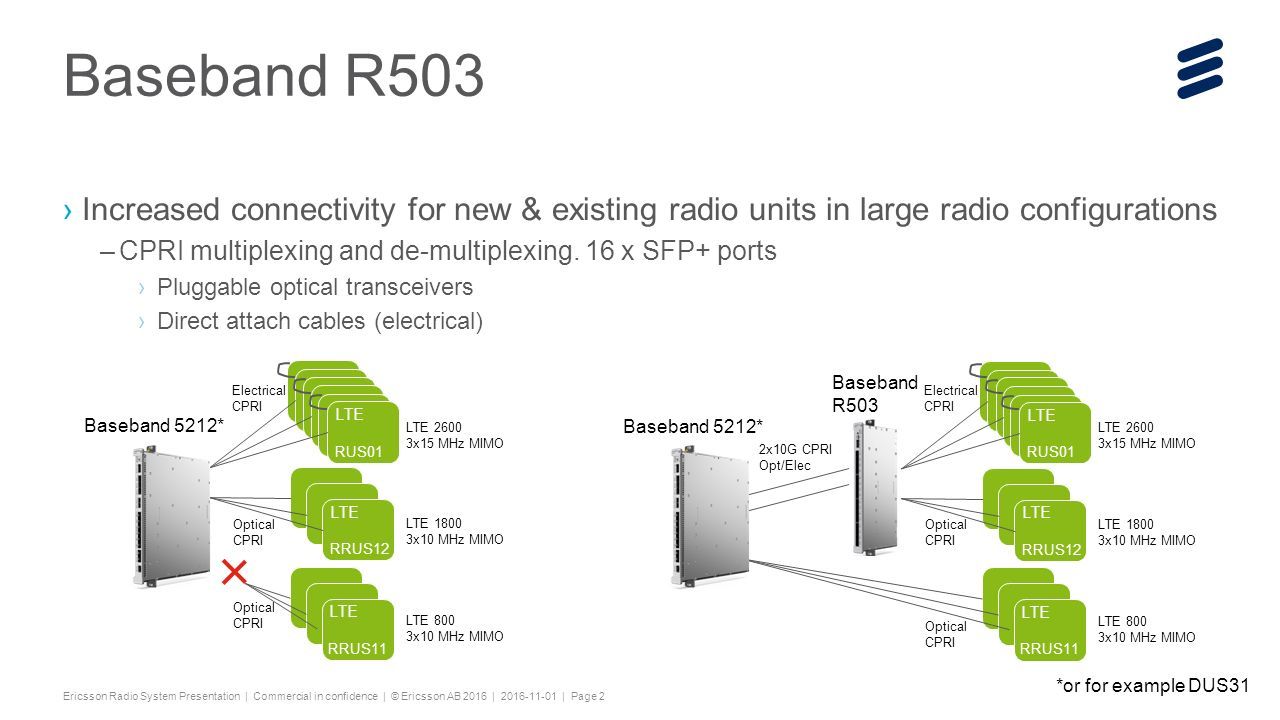 Baseband R503

› Increased connectivity for new & existing radio units in large radio configurations

– CPRI multiplexing and de-multiplexing. 16 x SFP+ ports

› Pluggable optical transceivers

› Direct attach cables (electrical)

Baseband 5212*

Electrical CPRI

LTE

RUS01

LTE 2600
3x15 MHz MIMO

Optical CPRI

LTE

RRUS12

LTE 1800
3x10 MHz MIMO

Optical CPRI

LTE

RRUS11

LTE 800
3x10 MHz MIMO

Baseband 5212*

2x10G CPRI Opt/Elec

Baseband R503

Electrical CPRI

LTE

RUS01

LTE 2600
3x15 MHz MIMO

Optical CPRI

LTE

RRUS12

LTE 1800
3x10 MHz MIMO

Optical CPRI

LTE

RRUS11

LTE 800
3x10 MHz MIMO

*or for example DUS31

Ericsson Radio System Presentation | Commercial in confidence | © Ericsson AB 2016 | 2016-11-01 | Page 2